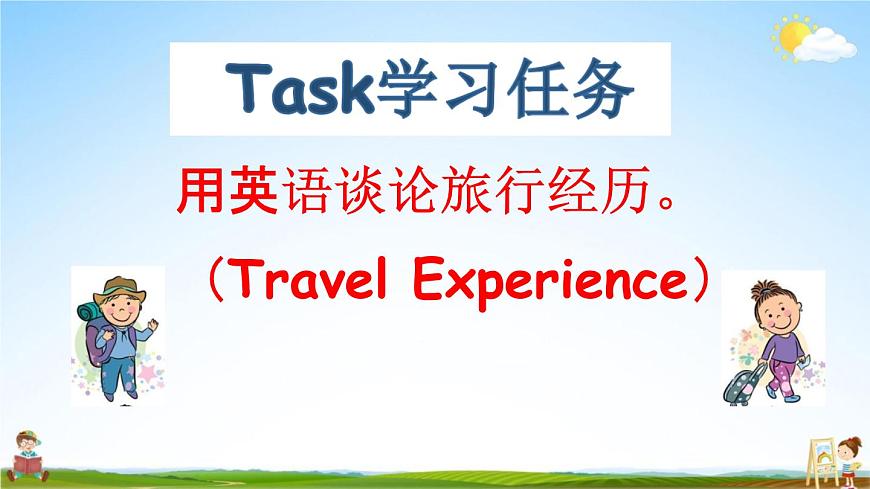 Task学习任务

用英语谈论旅行经历。

（Travel Experience）